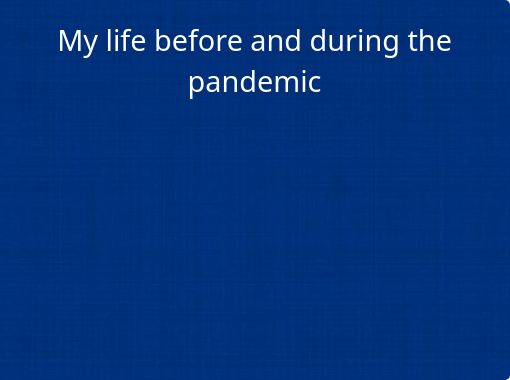 My life before and during the pandemic